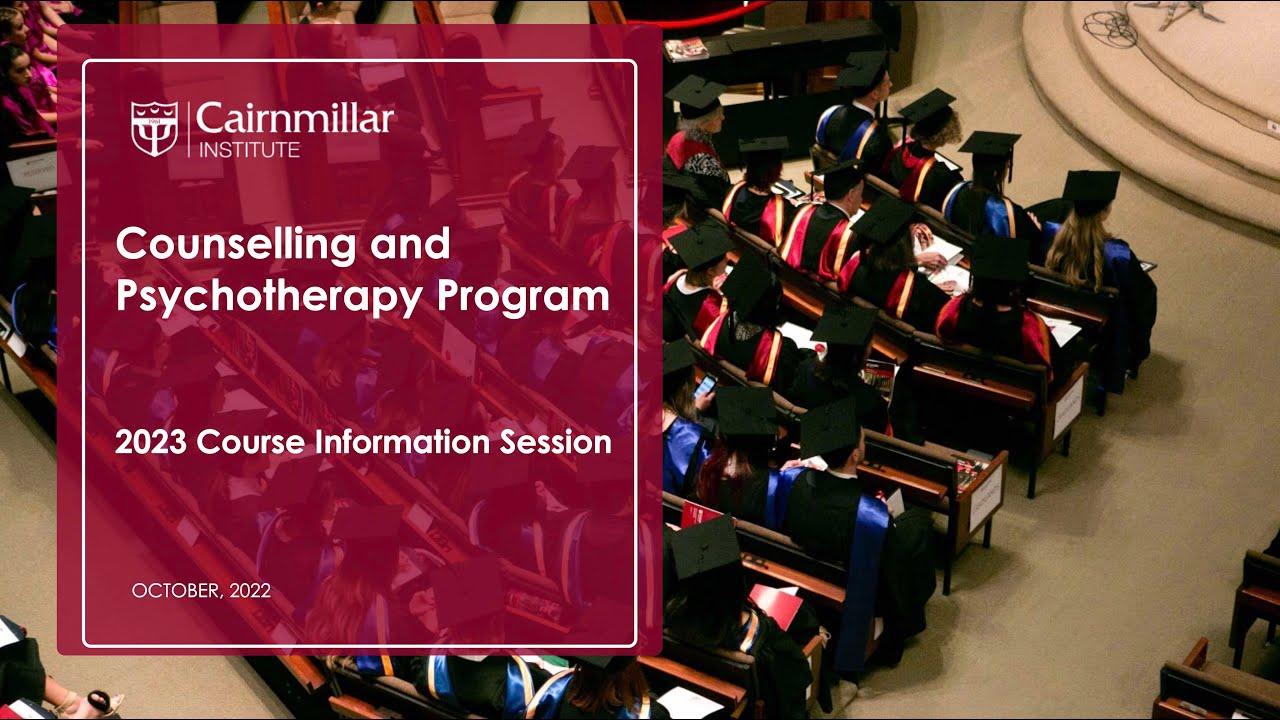 Cairnmillar
INSTITUTE

Counselling and Psychotherapy Program

2023 Course Information Session

OCTOBER, 2022